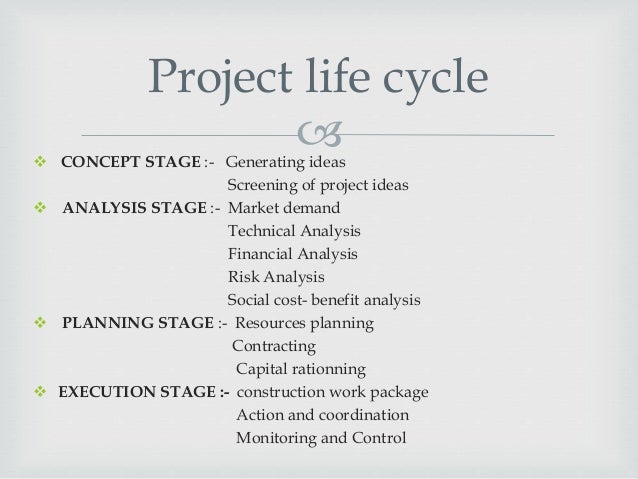 Project life cycle

❖ CONCEPT STAGE :- Generating ideas
Screening of project ideas

❖ ANALYSIS STAGE :- Market demand
Technical Analysis
Financial Analysis
Risk Analysis
Social cost- benefit analysis

❖ PLANNING STAGE :- Resources planning
Contracting
Capital rationning

❖ EXECUTION STAGE :- construction work package
Action and coordination
Monitoring and Control